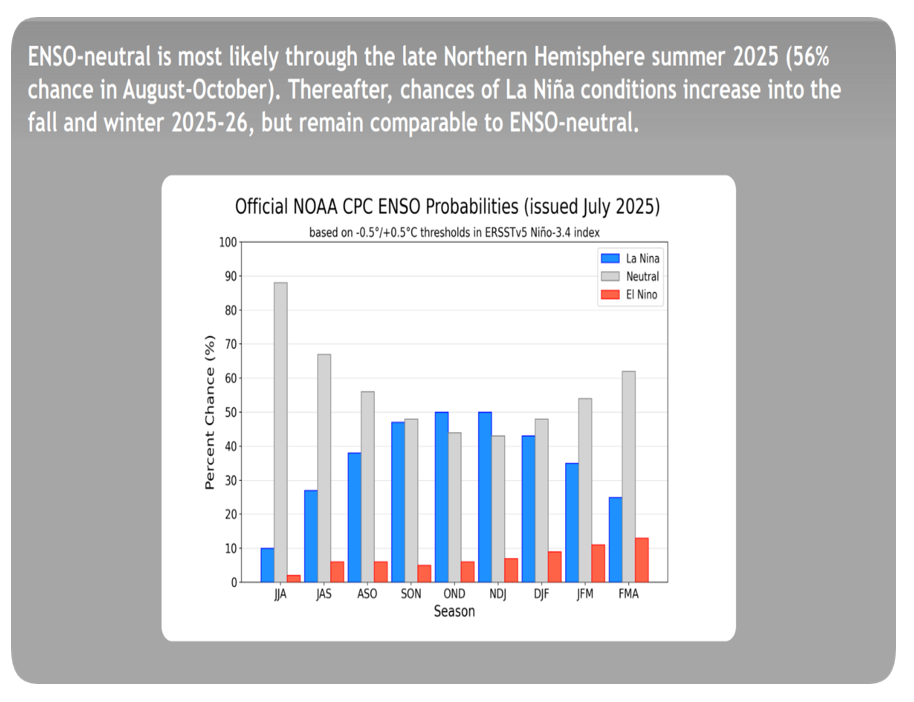 ENSO-neutral is most likely through the late Northern Hemisphere summer 2025 (56% chance in August-October). Thereafter, chances of La Niña conditions increase into the fall and winter 2025-26, but remain comparable to ENSO-neutral.

Official NOAA CPC ENSO Probabilities (issued July 2025)
based on -0.5°/+0.5°C thresholds in ERSSTv5 Niño-3.4 index

La Nina
Neutral
El Nino

Percent Chance (%)
100
90
80
70
60
50
40
30
20
10
0

JJA JAS ASO SON OND NDJ DJF JFM FMA
Season